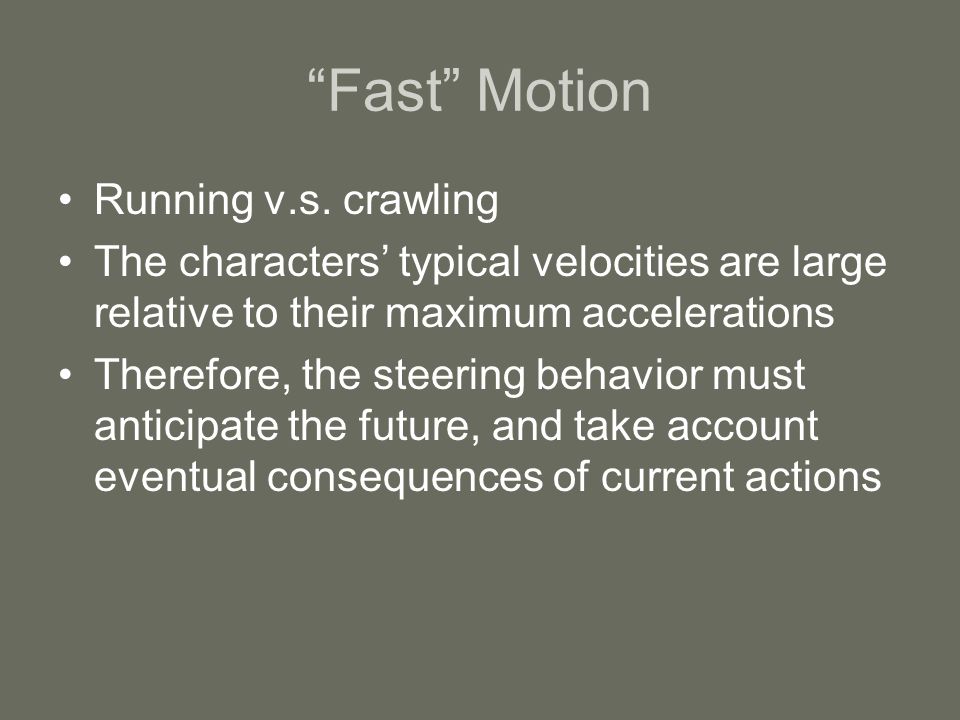 “Fast” Motion

• Running v.s. crawling
• The characters’ typical velocities are large relative to their maximum accelerations
• Therefore, the steering behavior must anticipate the future, and take account eventual consequences of current actions